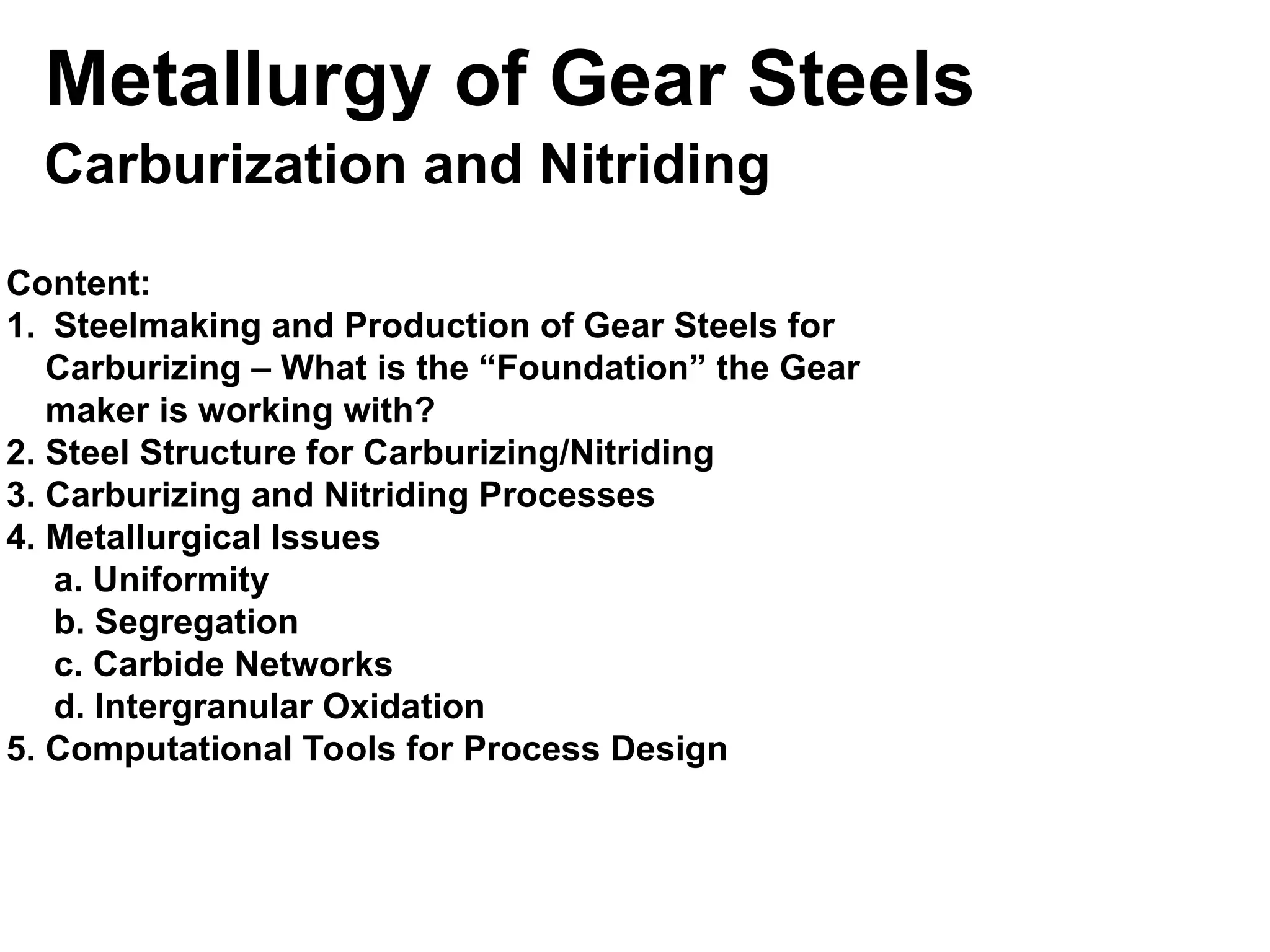 Metallurgy of Gear Steels
Carburization and Nitriding

Content:
1. Steelmaking and Production of Gear Steels for Carburizing – What is the “Foundation” the Gear maker is working with?
2. Steel Structure for Carburizing/Nitriding
3. Carburizing and Nitriding Processes
4. Metallurgical Issues
a. Uniformity
b. Segregation
c. Carbide Networks
d. Intergranular Oxidation
5. Computational Tools for Process Design